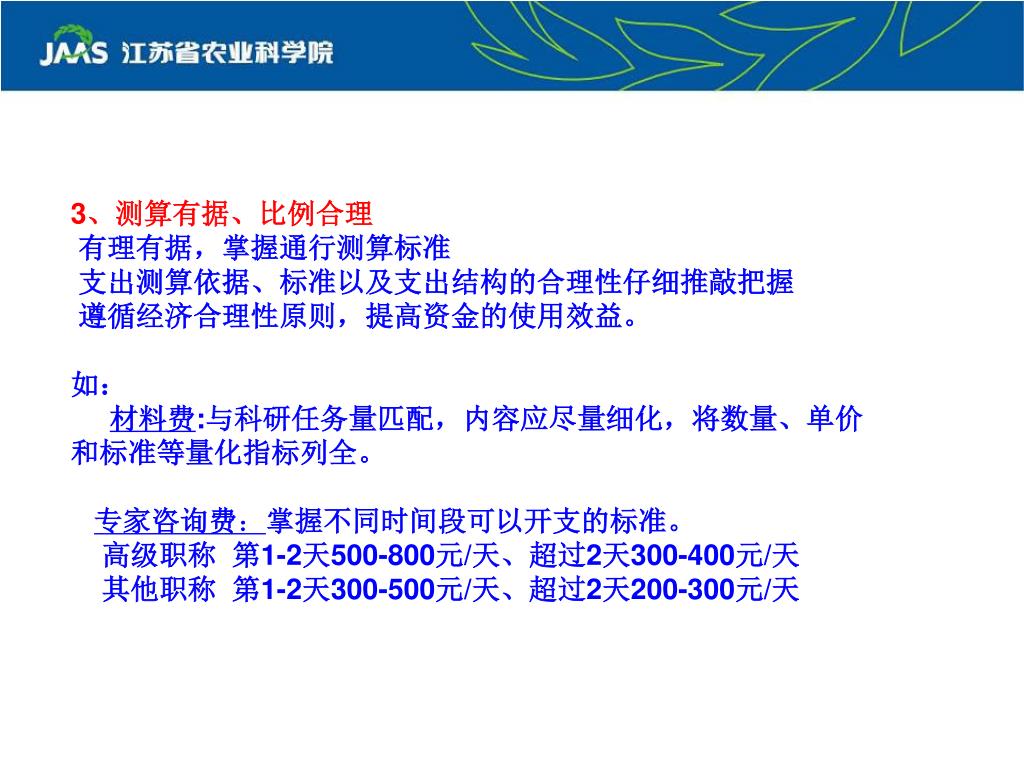 JAAS 江苏省农业科学院

3、测算有据、比例合理
有理有据，掌握通行测算标准
支出测算依据、标准以及支出结构的合理性仔细推敲把握
遵循经济合理性原则，提高资金的使用效益。

如：
材料费:与科研任务量匹配，内容应尽量细化，将数量、单价和标准等量化指标列全。

专家咨询费：掌握不同时间段可以开支的标准。
高级职称 第1-2天500-800元/天、超过2天300-400元/天
其他职称 第1-2天300-500元/天、超过2天200-300元/天